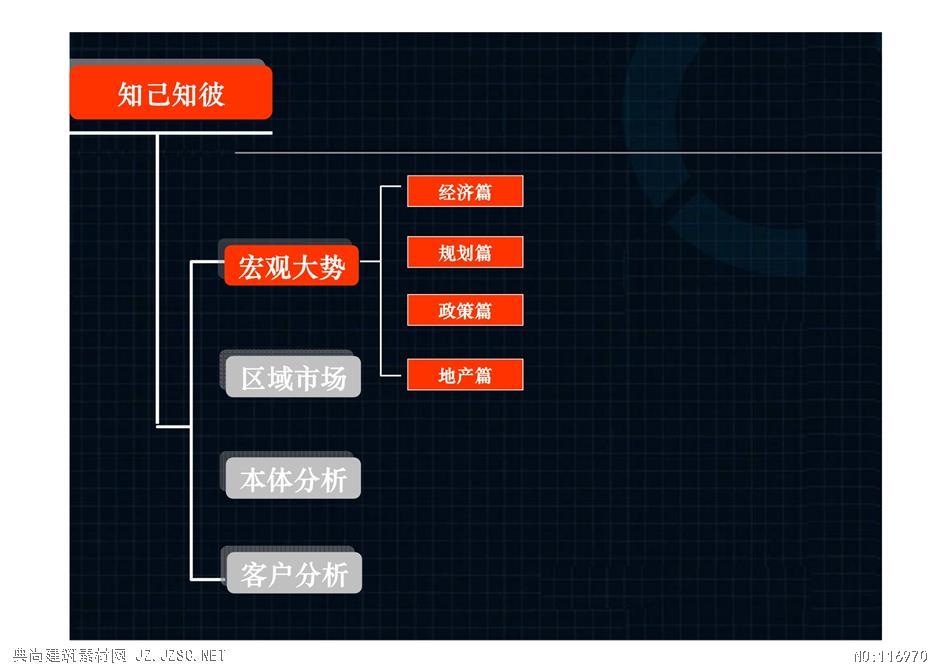 知己知彼

宏观大势

经济篇

规划篇

政策篇

地产篇

区域市场

本体分析

客户分析

典尚建筑素材网 JZ.JZSC.NET

NO:116970